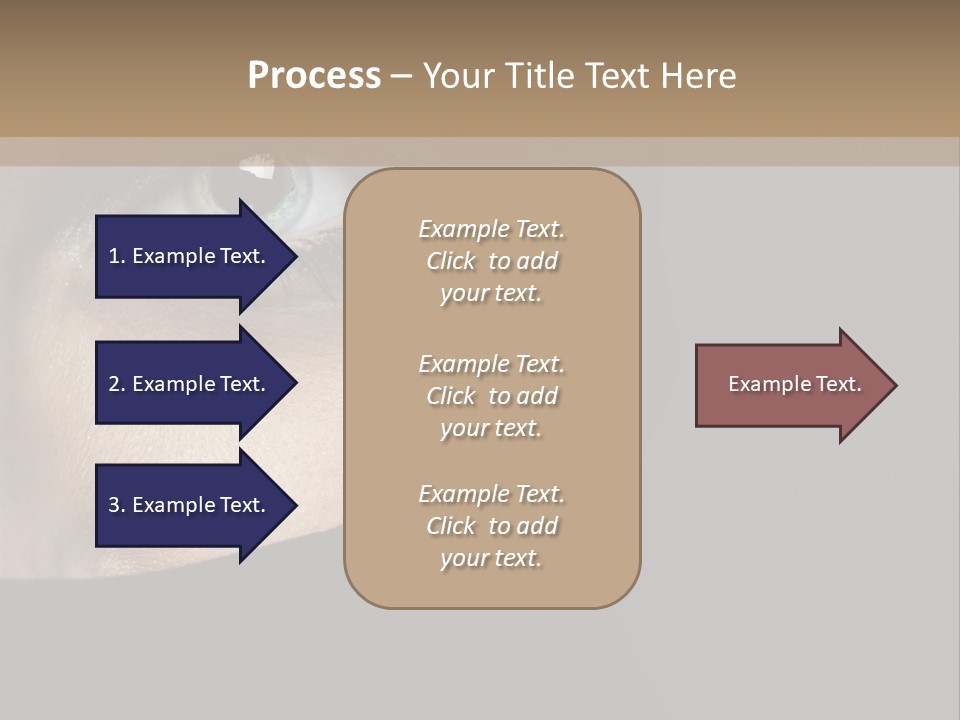 Process – Your Title Text Here

1. Example Text.

2. Example Text.

3. Example Text.

Example Text. Click to add your text.

Example Text. Click to add your text.

Example Text. Click to add your text.

Example Text.